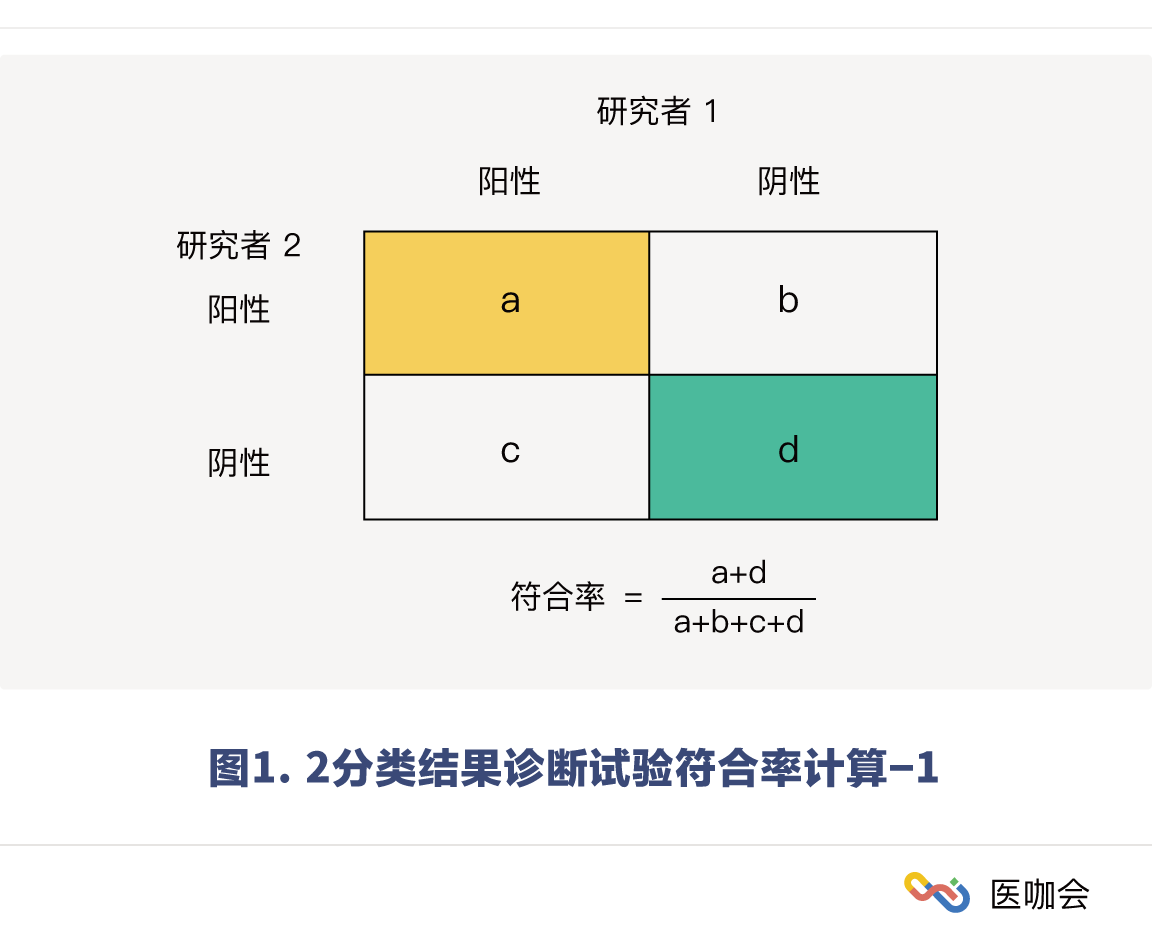 研究者 1

| 研究者 2 | 阳性 | 阴性 |
|---|---|---|
| 阳性 | a | b |
| 阴性 | c | d |

符合率 $= \frac{a+d}{a+b+c+d}$

图1. 2分类结果诊断试验符合率计算–1

医咖会